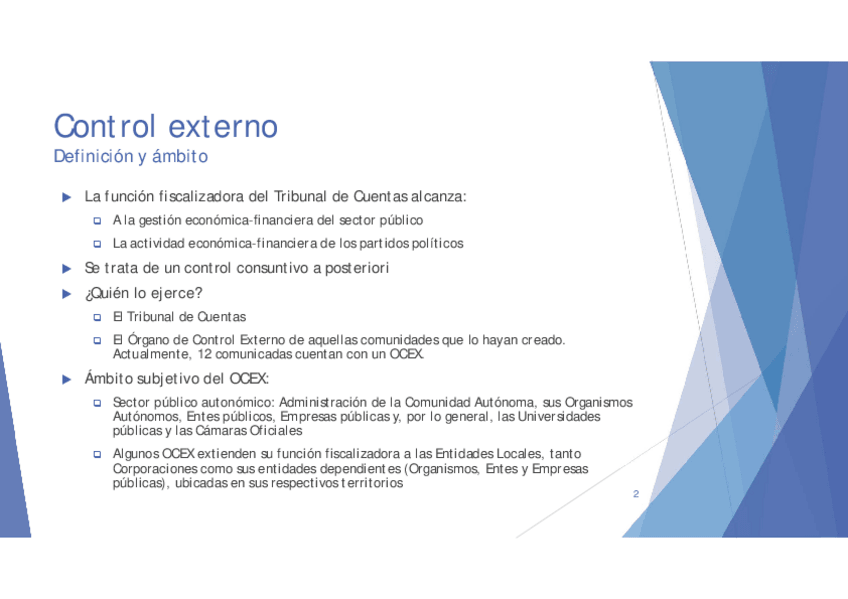 Control externo
Definición y ámbito

La función fiscalizadora del Tribunal de Cuentas alcanza:
A la gestión económica-financiera del sector público
La actividad económica-financiera de los partidos políticos

Se trata de un control consuntivo a posteriori

¿Quién lo ejerce?
El Tribunal de Cuentas
El Órgano de Control Externo de aquellas comunidades que lo hayan creado. Actualmente, 12 comunicadas cuentan con un OCEX.

Ámbito subjetivo del OCEX:
Sector público autonómico: Administración de la Comunidad Autónoma, sus Organismos Autónomos, Entes públicos, Empresas públicas y, por lo general, las Universidades públicas y las Cámaras Oficiales
Algunos OCEX extienden su función fiscalizadora a las Entidades Locales, tanto Corporaciones como sus entidades dependientes (Organismos, Entes y Empresas públicas), ubicadas en sus respectivos territorios

2